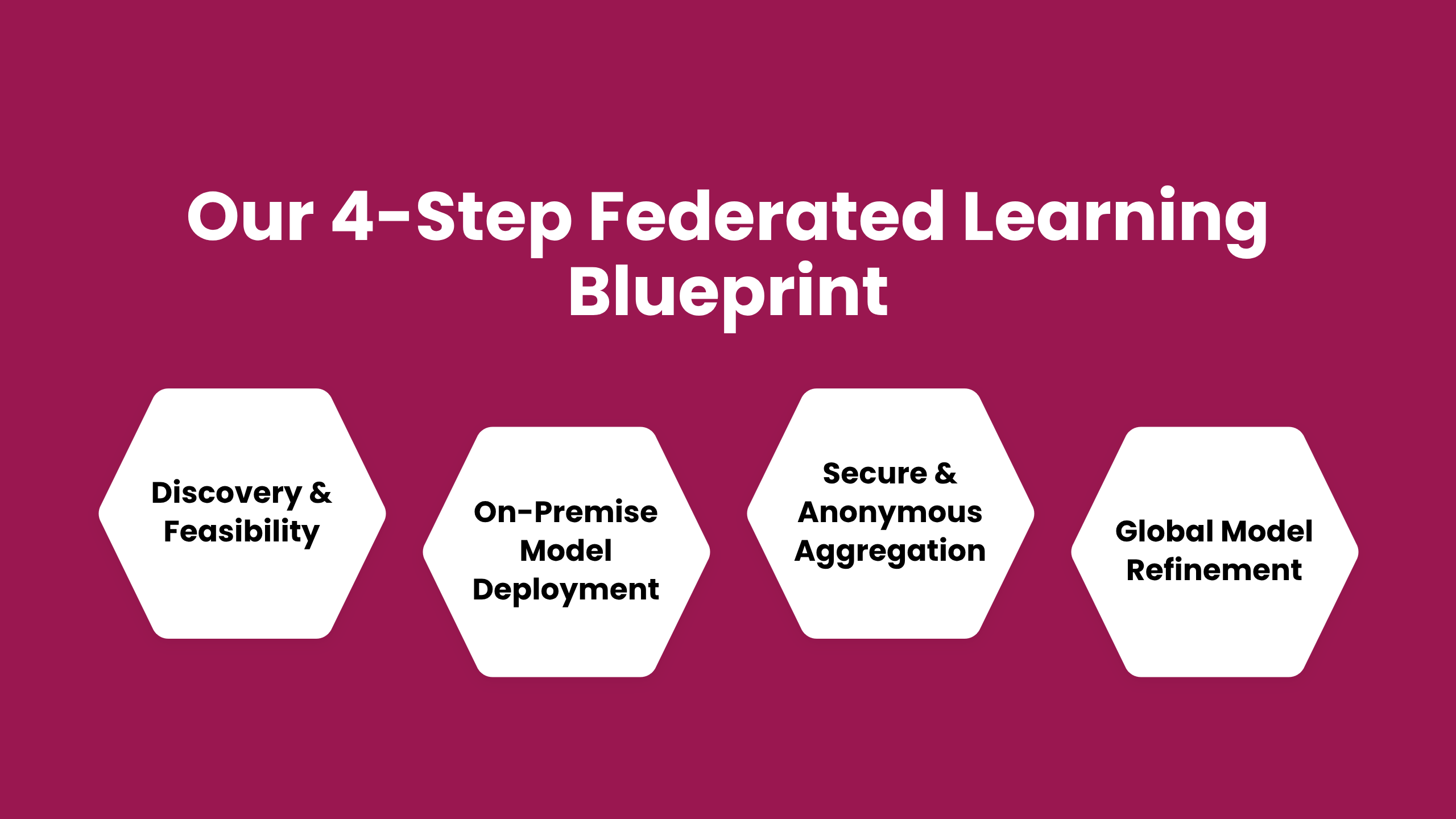 Our 4-Step Federated Learning Blueprint

Discovery & Feasibility

On-Premise Model Deployment

Secure & Anonymous Aggregation

Global Model Refinement